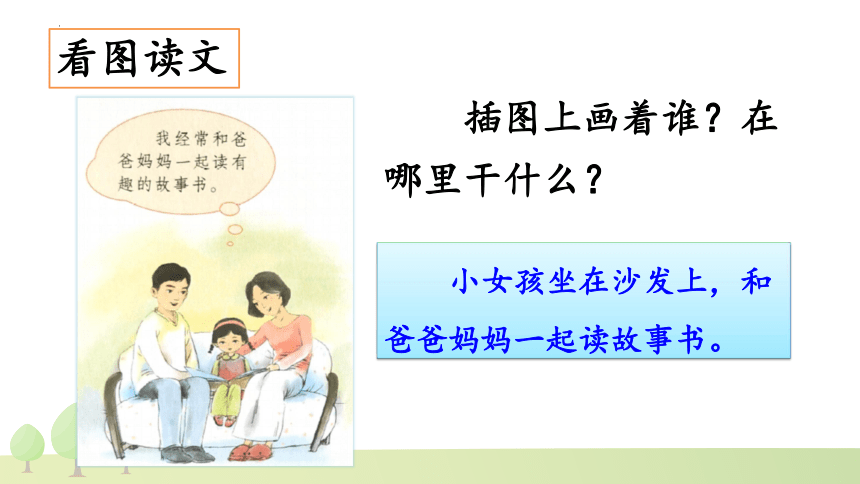 看图读文

我经常和爸爸妈妈一起读有趣的故事书。

插图上画着谁？在哪里干什么？

小女孩坐在沙发上，和爸爸妈妈一起读故事书。